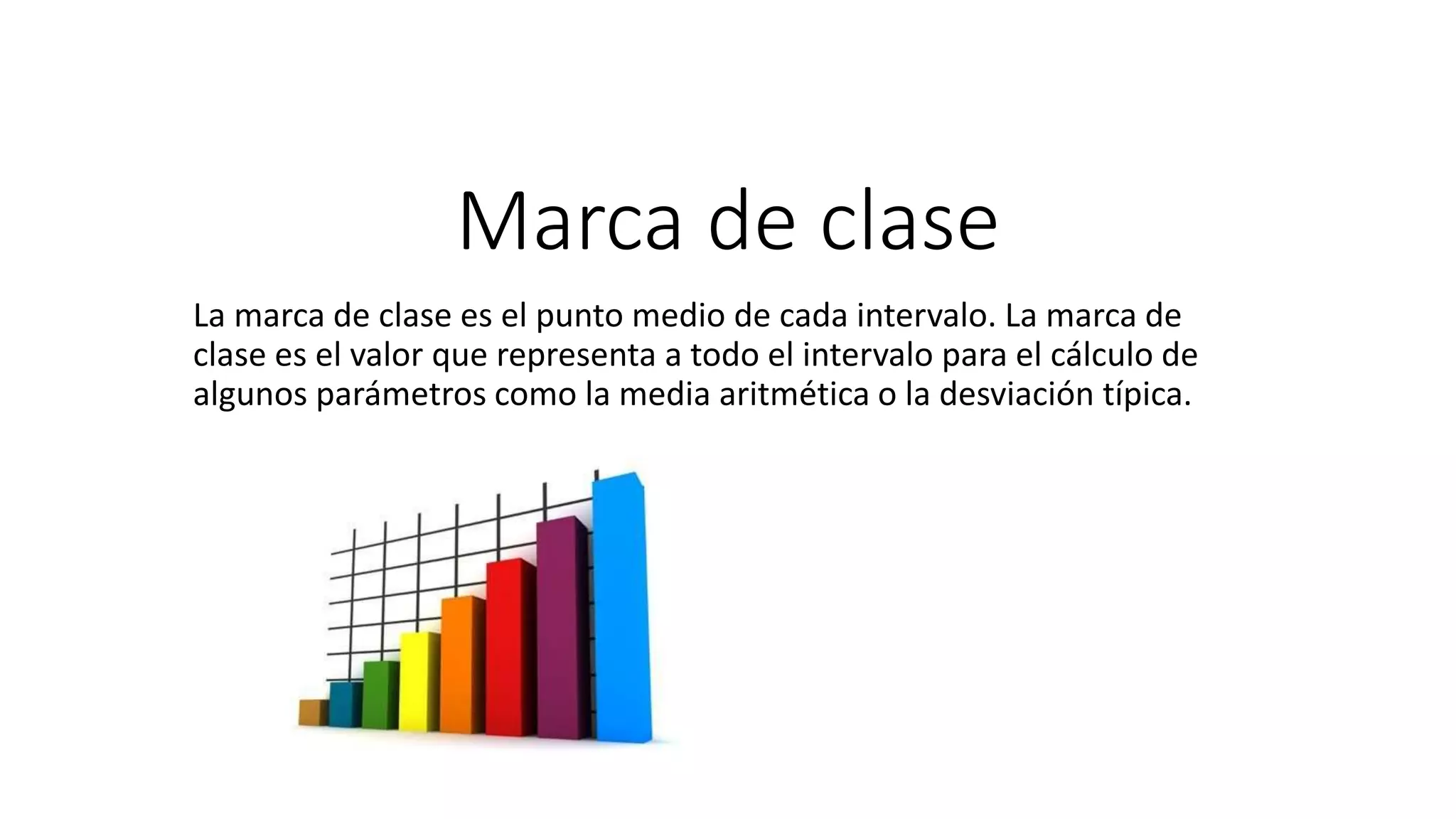 Marca de clase

La marca de clase es el punto medio de cada intervalo. La marca de clase es el valor que representa a todo el intervalo para el cálculo de algunos parámetros como la media aritmética o la desviación típica.